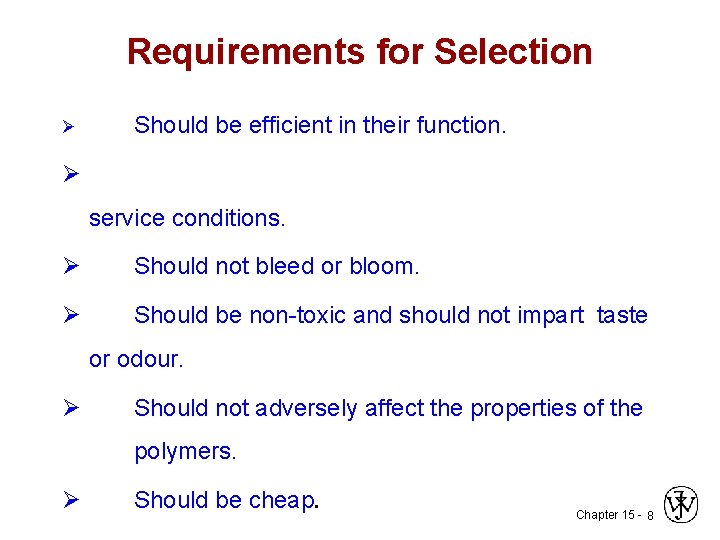 Requirements for Selection

➢ Should be efficient in their function.

➢

service conditions.

➢ Should not bleed or bloom.

➢ Should be non-toxic and should not impart taste or odour.

➢ Should not adversely affect the properties of the polymers.

➢ Should be cheap.

Chapter 15 - 8